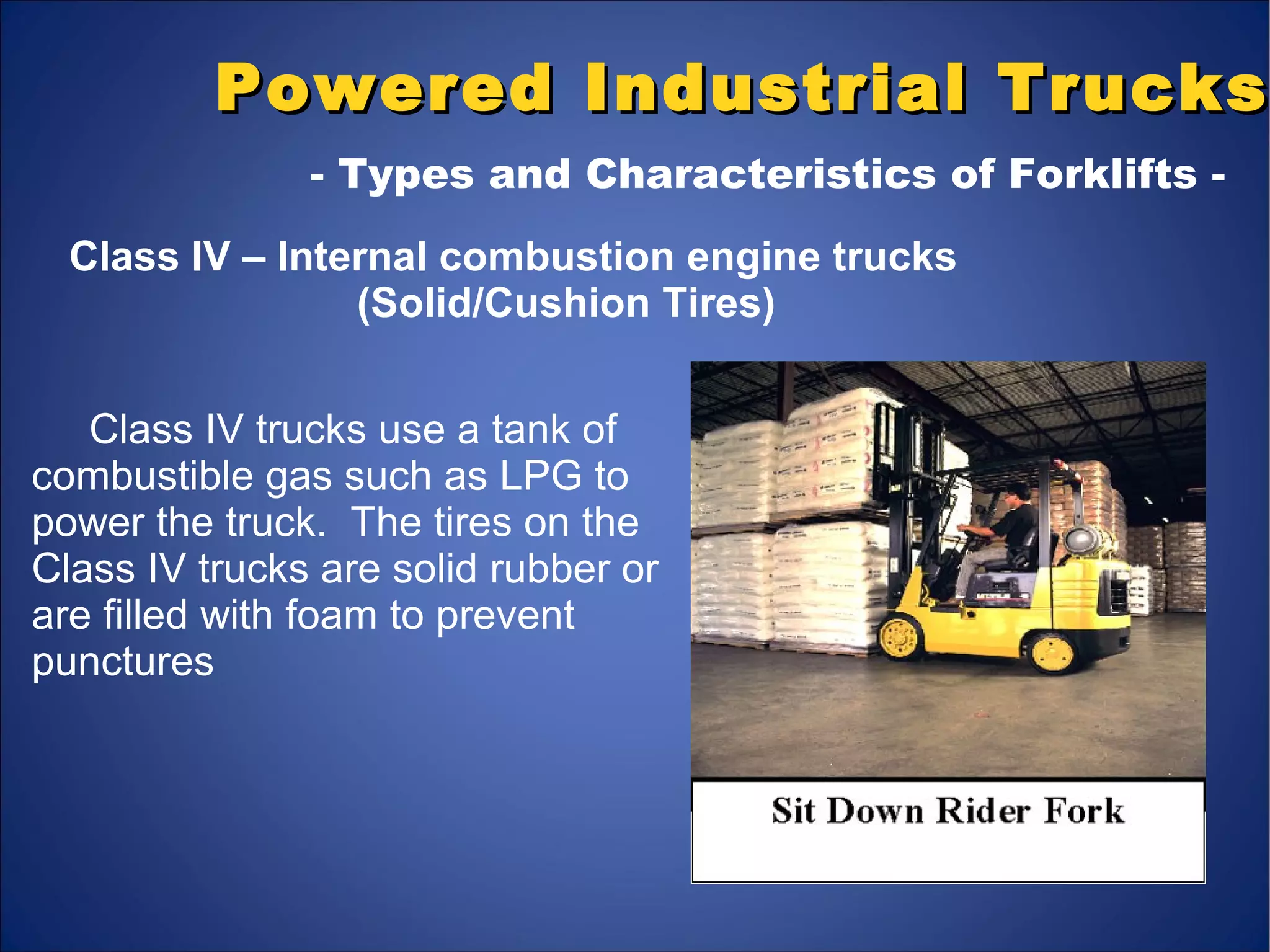 Powered Industrial Trucks

- Types and Characteristics of Forklifts -

Class IV – Internal combustion engine trucks (Solid/Cushion Tires)

Class IV trucks use a tank of combustible gas such as LPG to power the truck. The tires on the Class IV trucks are solid rubber or are filled with foam to prevent punctures

Sit Down Rider Fork